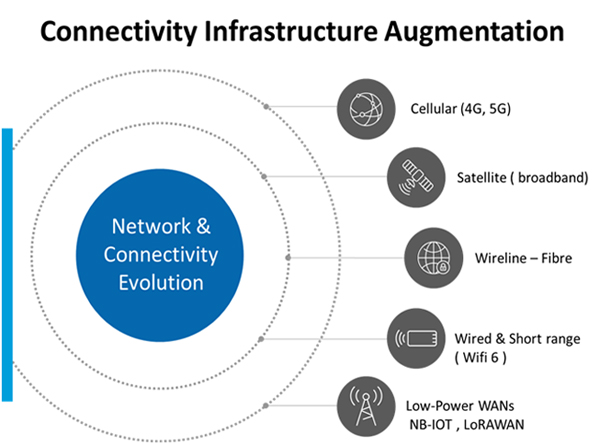 Connectivity Infrastructure Augmentation

Network & Connectivity Evolution

Cellular (4G, 5G)

Satellite ( broadband)

Wireline – Fibre

Wired & Short range ( Wifi 6 )

Low-Power WANs NB-IOT , LoRAWAN